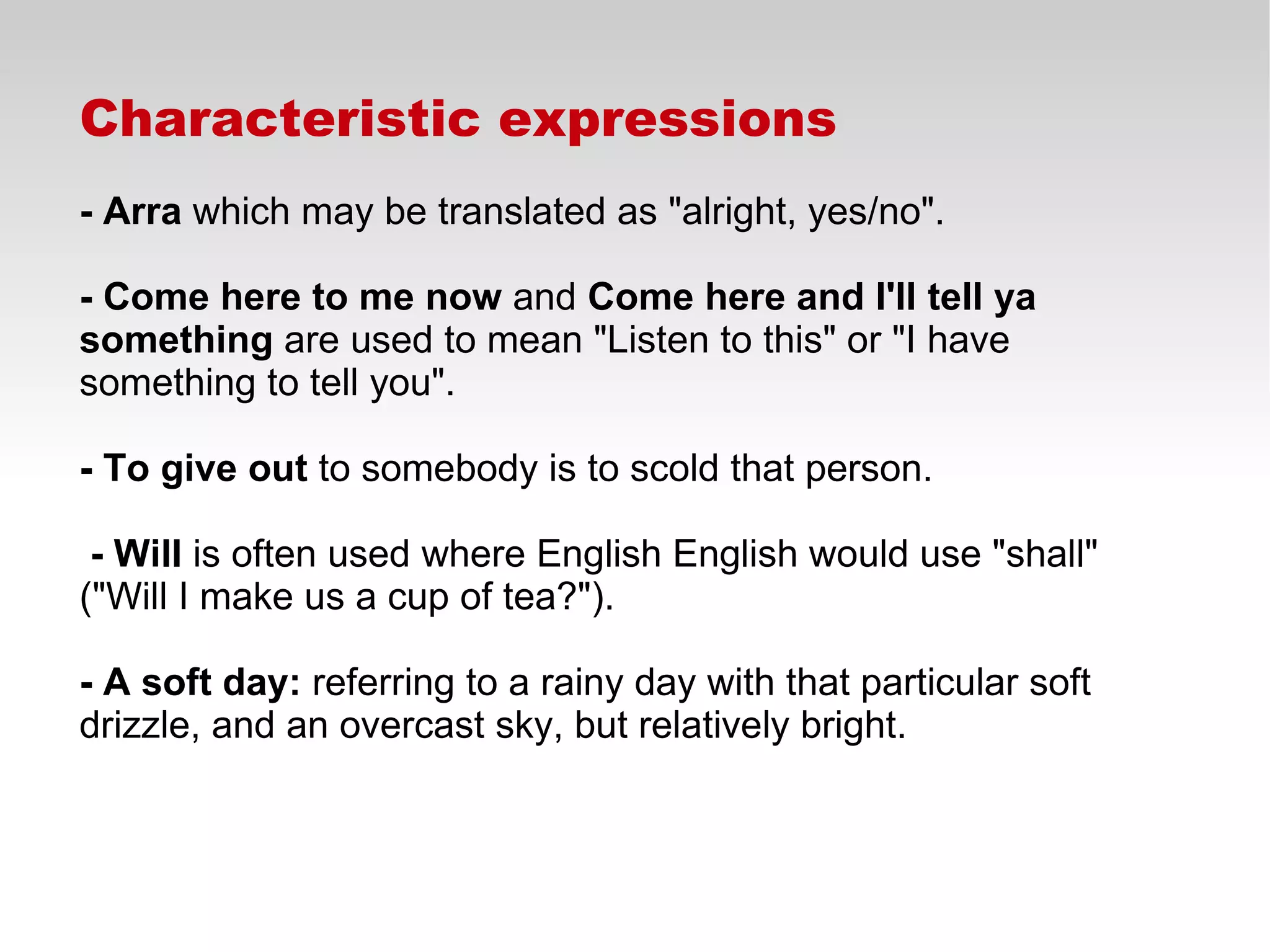 Characteristic expressions

- Arra which may be translated as "alright, yes/no".

- Come here to me now and Come here and I'll tell ya something are used to mean "Listen to this" or "I have something to tell you".

- To give out to somebody is to scold that person.

- Will is often used where English English would use "shall" ("Will I make us a cup of tea?").

- A soft day: referring to a rainy day with that particular soft drizzle, and an overcast sky, but relatively bright.